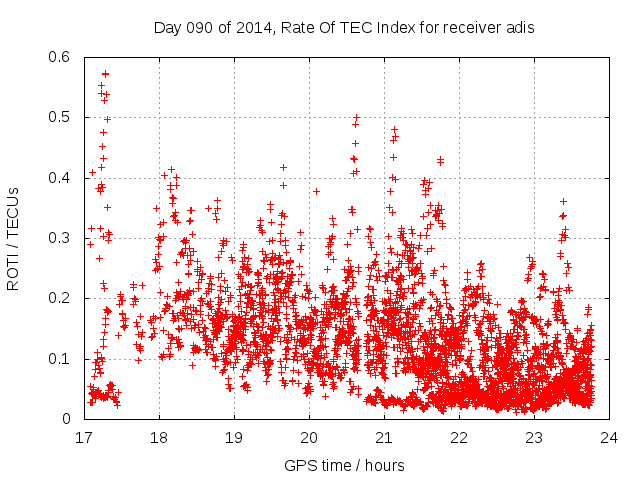 Day 090 of 2014, Rate Of TEC Index for receiver adis

ROTI / TECUs

0.6
0.5
0.4
0.3
0.2
0.1
0

17 18 19 20 21 22 23 24

GPS time / hours